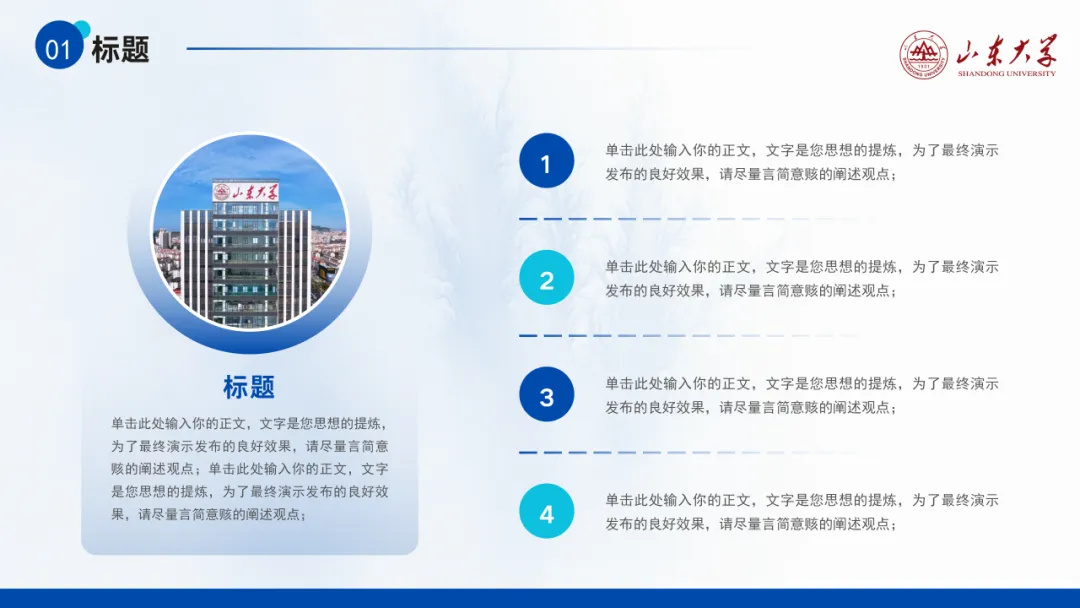 01 标题

山东大学
SHANDONG UNIVERSITY

山东大学

标题

单击此处输入你的正文，文字是您思想的提炼，为了最终演示发布的良好效果，请尽量言简意赅的阐述观点；单击此处输入你的正文，文字是您思想的提炼，为了最终演示发布的良好效果，请尽量言简意赅的阐述观点；

1
单击此处输入你的正文，文字是您思想的提炼，为了最终演示发布的良好效果，请尽量言简意赅的阐述观点；

2
单击此处输入你的正文，文字是您思想的提炼，为了最终演示发布的良好效果，请尽量言简意赅的阐述观点；

3
单击此处输入你的正文，文字是您思想的提炼，为了最终演示发布的良好效果，请尽量言简意赅的阐述观点；

4
单击此处输入你的正文，文字是您思想的提炼，为了最终演示发布的良好效果，请尽量言简意赅的阐述观点；